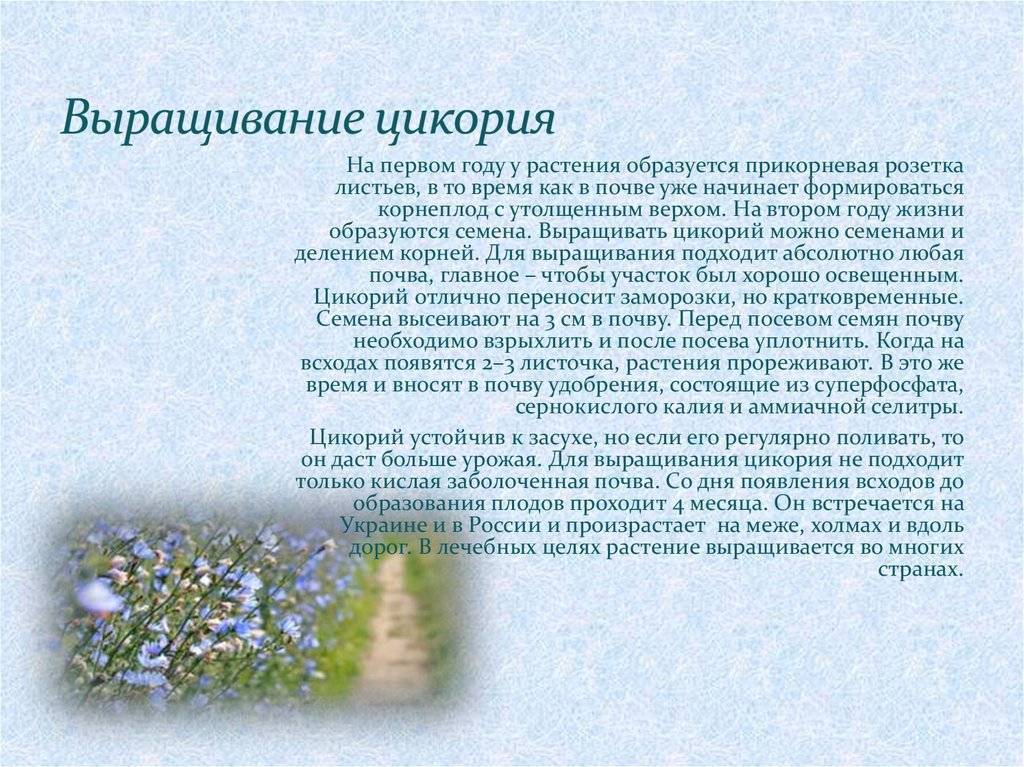 Выращивание цикория

На первом году у растения образуется прикорневая розетка листьев, в то время как в почве уже начинает формироваться корнеплод с утолщенным верхом. На втором году жизни образуются семена. Выращивать цикорий можно семенами и делением корней. Для выращивания подходит абсолютно любая почва, главное – чтобы участок был хорошо освещенным. Цикорий отлично переносит заморозки, но кратковременные. Семена высеивают на 3 см в почву. Перед посевом семян почву необходимо взрыхлить и после посева уплотнить. Когда на всходах появятся 2–3 листочка, растения прореживают. В это же время и вносят в почву удобрения, состоящие из суперфосфата, сернокислого калия и аммиачной селитры.

Цикорий устойчив к засухе, но если его регулярно поливать, то он даст больше урожая. Для выращивания цикория не подходит только кислая заболоченная почва. Со дня появления всходов до образования плодов проходит 4 месяца. Он встречается на Украине и в России и произрастает на меже, холмах и вдоль дорог. В лечебных целях растение выращивается во многих странах.